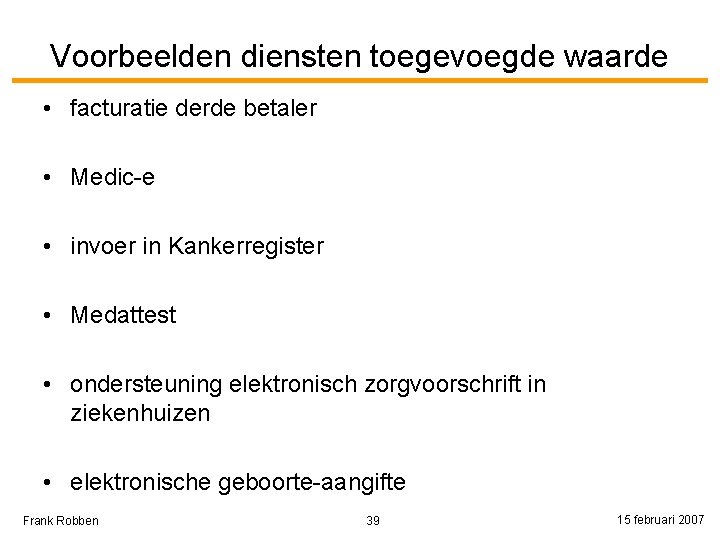 Voorbeelden diensten toegevoegde waarde

• facturatie derde betaler

• Medic-e

• invoer in Kankerregister

• Medattest

• ondersteuning elektronisch zorgvoorschrift in ziekenhuizen

• elektronische geboorte-aangifte

Frank Robben

39

15 februari 2007